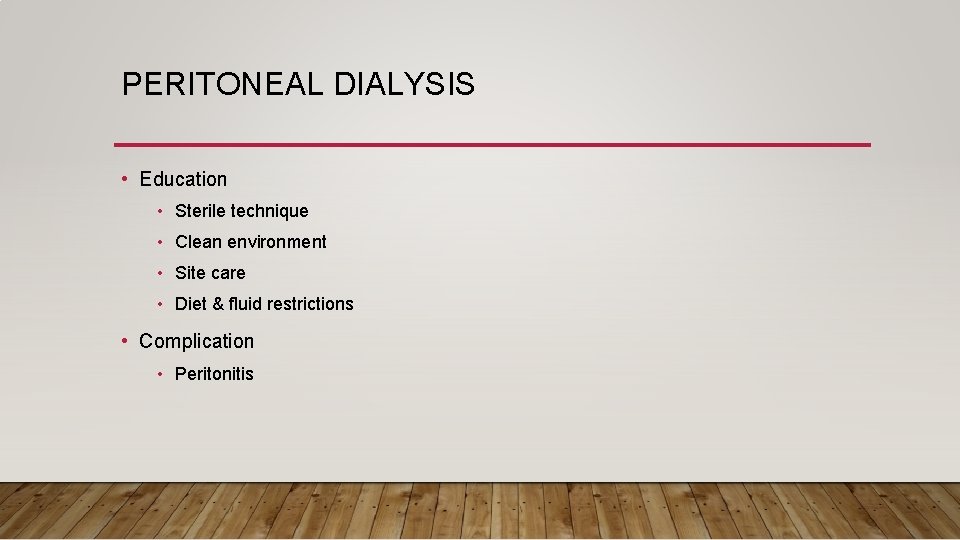 PERITONEAL DIALYSIS

• Education
  • Sterile technique
  • Clean environment
  • Site care
  • Diet & fluid restrictions
• Complication
  • Peritonitis